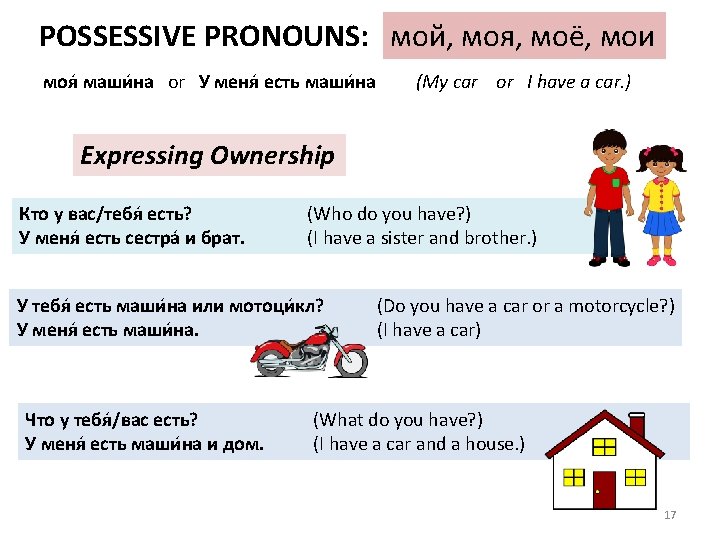 POSSESSIVE PRONOUNS: мой, моя, моё, мои

моя́ маши́на or У меня́ есть маши́на (My car or I have a car.)

Expressing Ownership

Кто у вас/тебя́ есть? (Who do you have?)
У меня́ есть сестра́ и брат. (I have a sister and brother.)

У тебя́ есть маши́на или мотоци́кл? (Do you have a car or a motorcycle?)
У меня́ есть маши́на. (I have a car)

Что у тебя́/вас есть? (What do you have?)
У меня́ есть маши́на и дом. (I have a car and a house.)

17